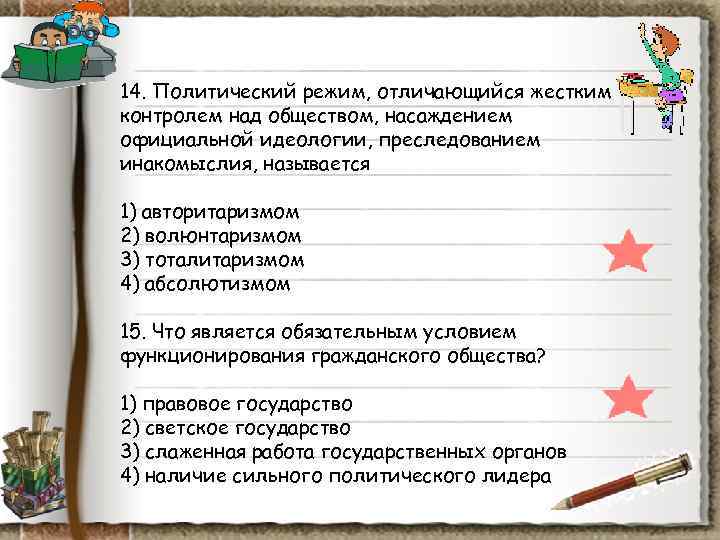 14. Политический режим, отличающийся жестким контролем над обществом, насаждением официальной идеологии, преследованием инакомыслия, называется

1) авторитаризмом
2) волюнтаризмом
3) тоталитаризмом
4) абсолютизмом

15. Что является обязательным условием функционирования гражданского общества?

1) правовое государство
2) светское государство
3) слаженная работа государственных органов
4) наличие сильного политического лидера